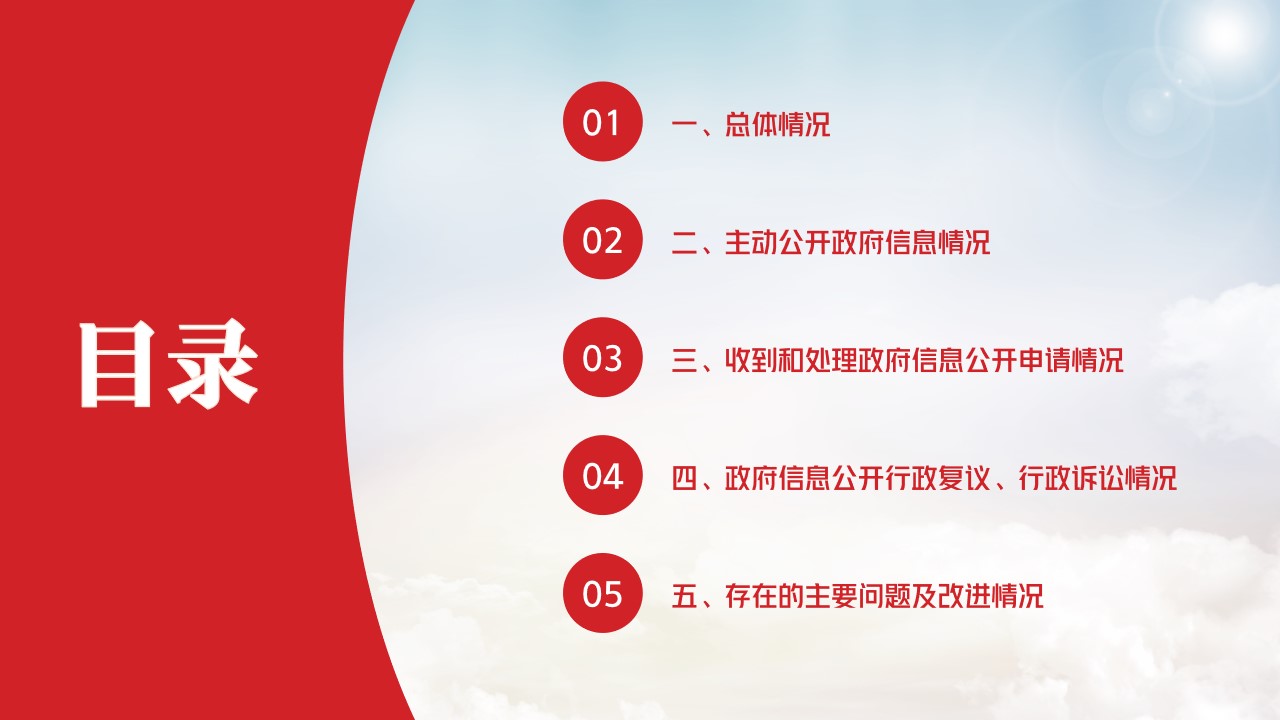 目录

01 一、总体情况

02 二、主动公开政府信息情况

03 三、收到和处理政府信息公开申请情况

04 四、政府信息公开行政复议、行政诉讼情况

05 五、存在的主要问题及改进情况